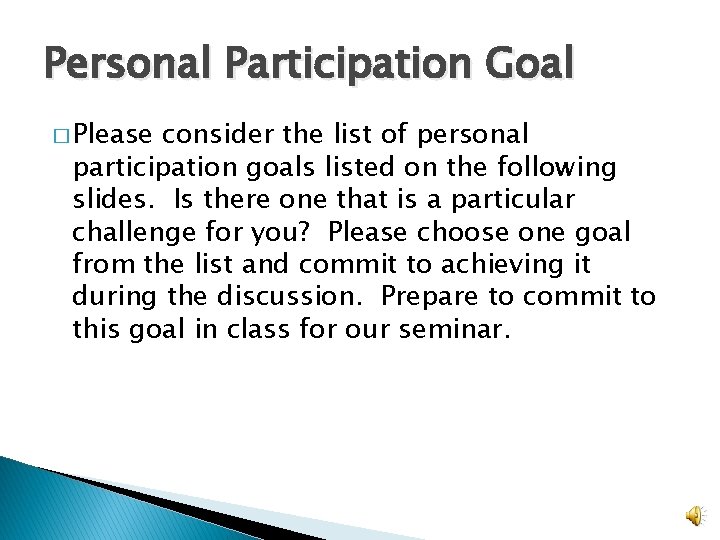 Personal Participation Goal

□ Please consider the list of personal participation goals listed on the following slides.  Is there one that is a particular challenge for you?  Please choose one goal from the list and commit to achieving it during the discussion.  Prepare to commit to this goal in class for our seminar.